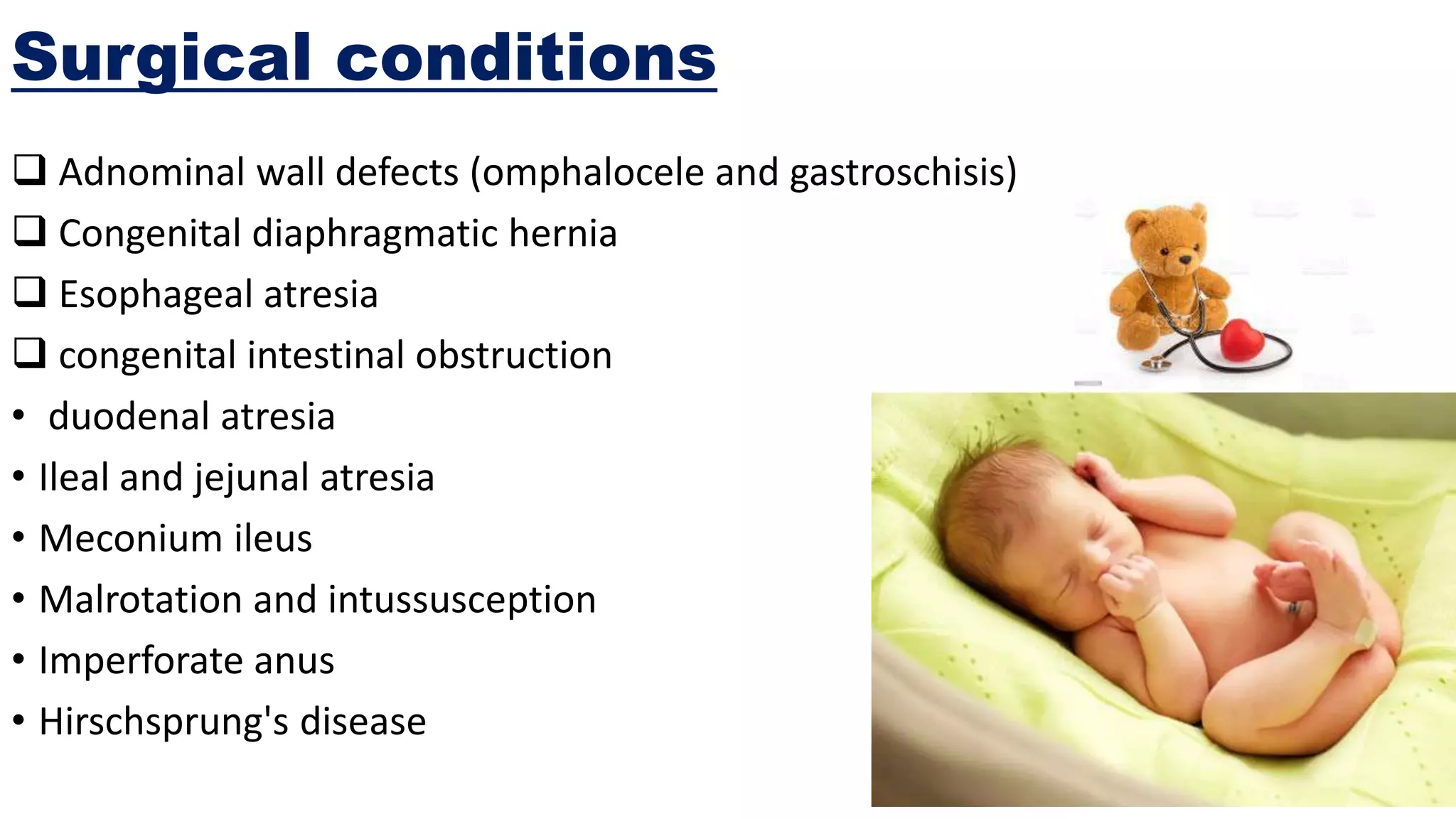 Surgical conditions

❑ Adnominal wall defects (omphalocele and gastroschisis)
❑ Congenital diaphragmatic hernia
❑ Esophageal atresia
❑ congenital intestinal obstruction
• duodenal atresia
• Ileal and jejunal atresia
• Meconium ileus
• Malrotation and intussusception
• Imperforate anus
• Hirschsprung's disease